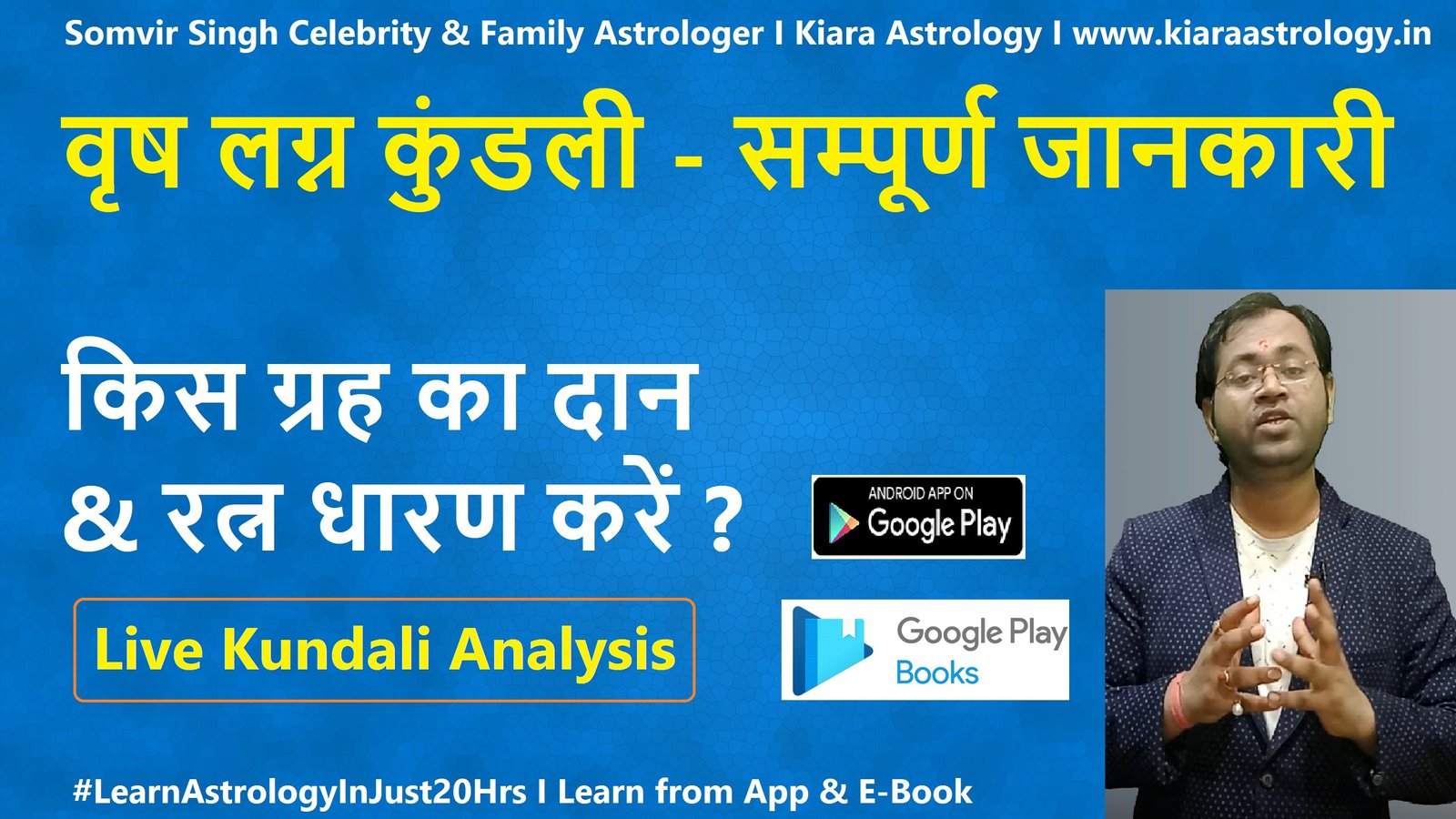 Somvir Singh Celebrity & Family Astrologer I Kiara Astrology I www.kiaraastrology.in

वृष लग्न कुंडली - सम्पूर्ण जानकारी

किस ग्रह का दान & रत्न धारण करें ?

ANDROID APP ON Google Play

Live Kundali Analysis

Google Play Books

#LearnAstrologyInJust20Hrs I Learn from App & E-Book